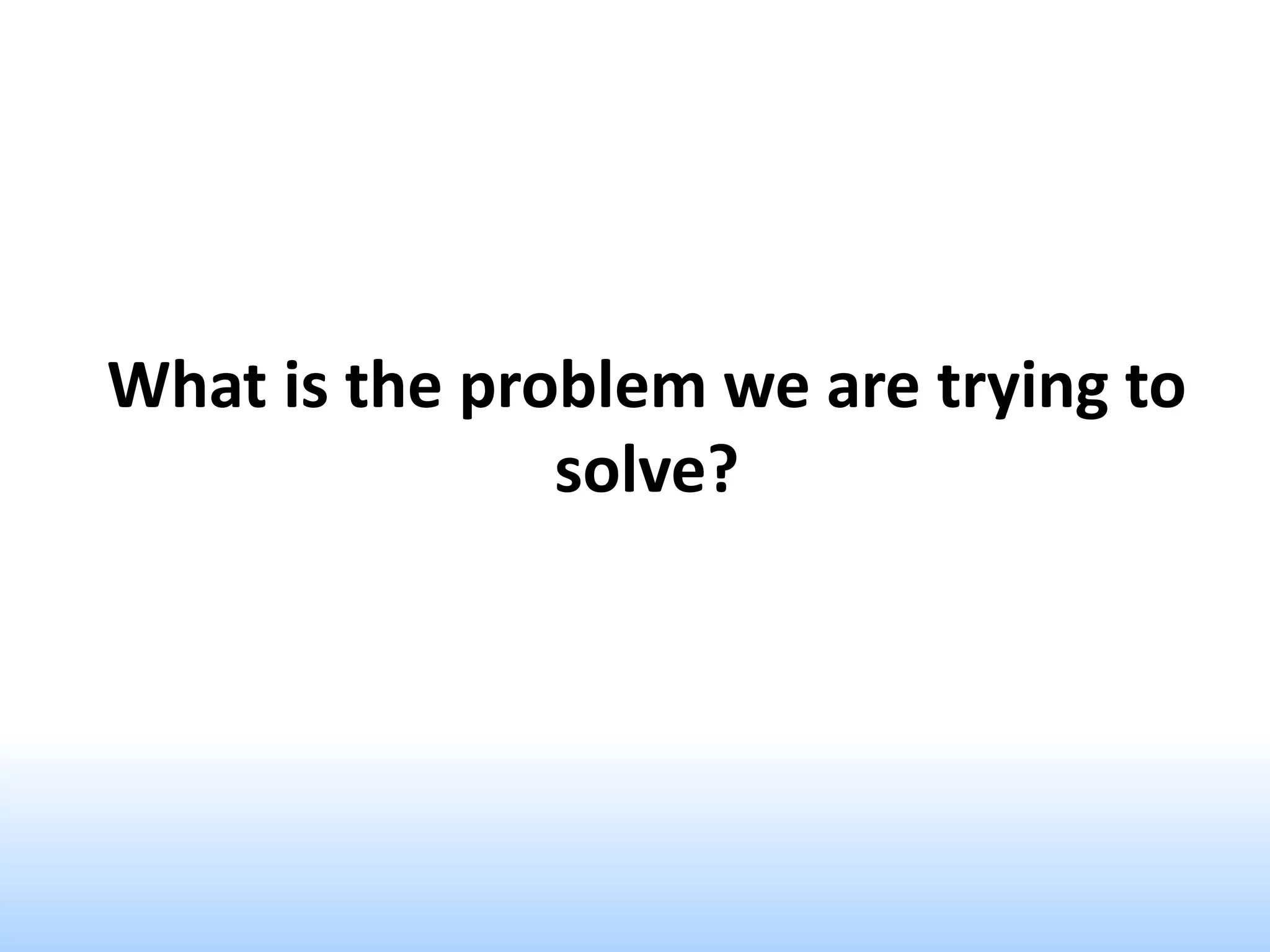 What is the problem we are trying to solve?